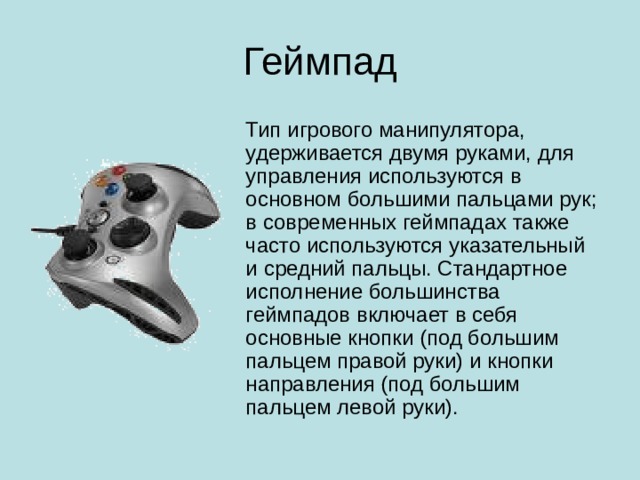 Геймпад

Тип игрового манипулятора, удерживается двумя руками, для управления используются в основном большими пальцами рук; в современных геймпадах также часто используются указательный и средний пальцы. Стандартное исполнение большинства геймпадов включает в себя основные кнопки (под большим пальцем правой руки) и кнопки направления (под большим пальцем левой руки).